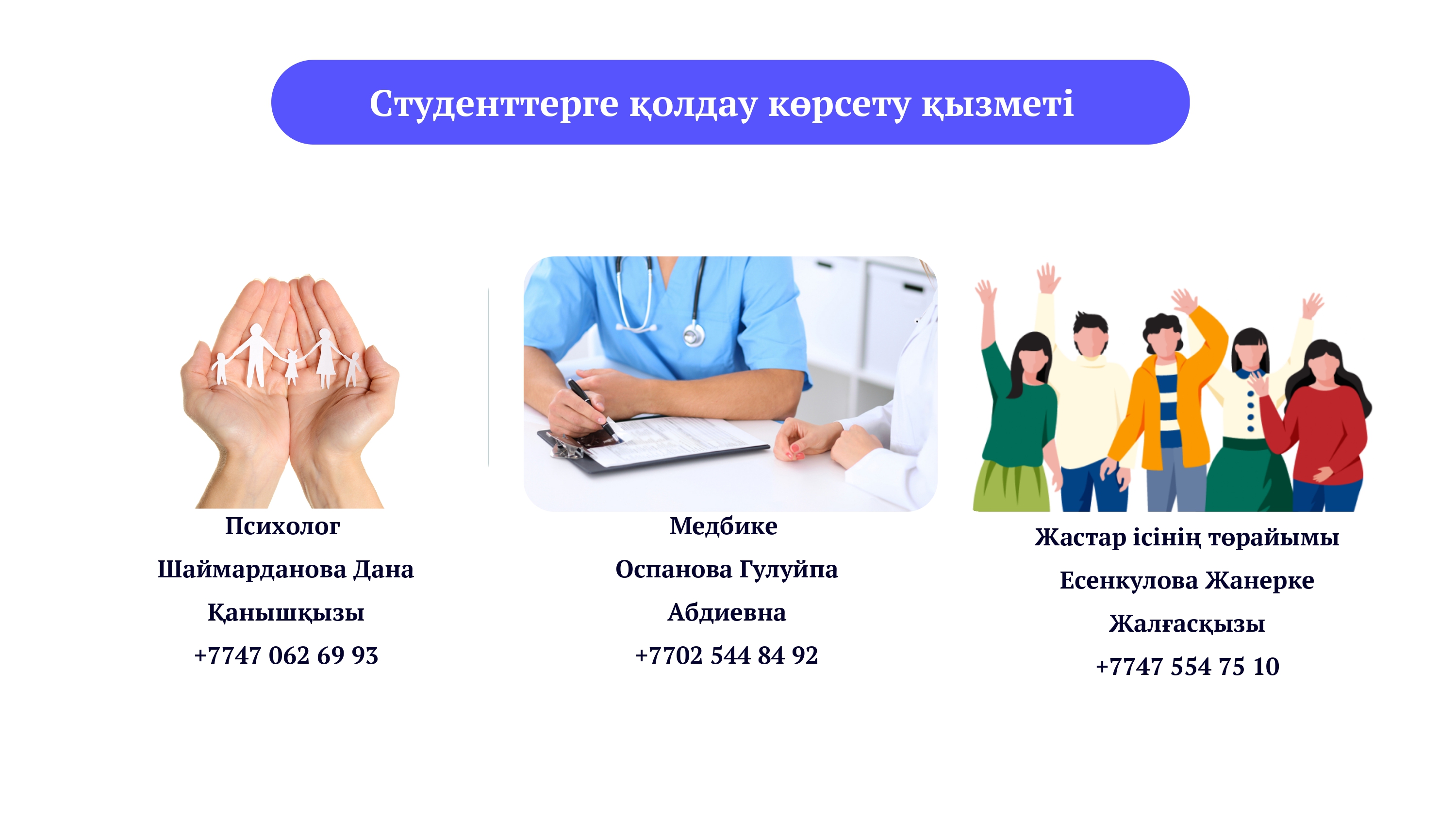 Студенттерге қолдау көрсету қызметі

Психолог

Шаймарданова Дана

Қанышқызы

+7747 062 69 93

Медбике

Оспанова Гулуйпа

Абдиевна

+7702 544 84 92

Жастар ісінің төрайымы

Есенкулова Жанерке

Жалғасқызы

+7747 554 75 10